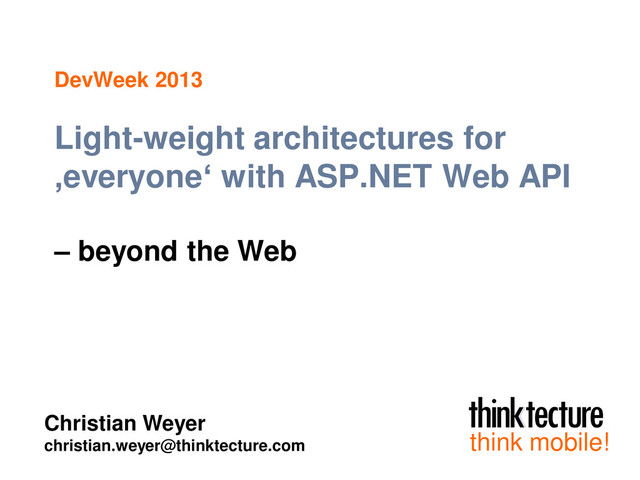 DevWeek 2013

Light-weight architectures for ‚everyone‘ with ASP.NET Web API

– beyond the Web

Christian Weyer
christian.weyer@thinktecture.com

thinktecture
think mobile!